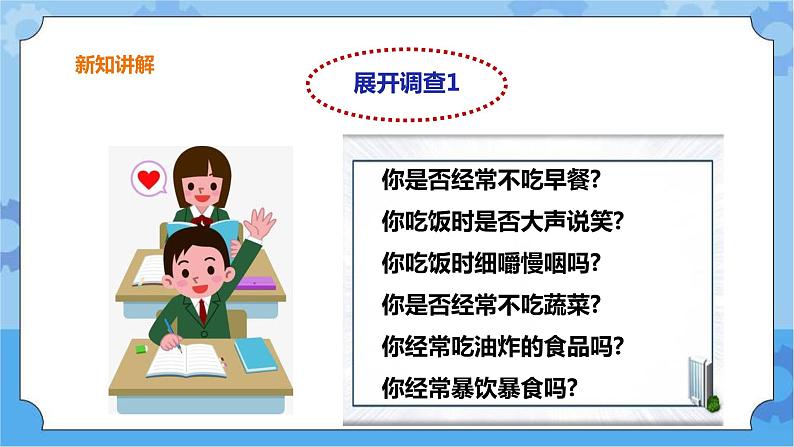 新知讲解

展开调查1

你是否经常不吃早餐?
你吃饭时是否大声说笑?
你吃饭时细嚼慢咽吗?
你是否经常不吃蔬菜?
你经常吃油炸的食品吗?
你经常暴饮暴食吗?